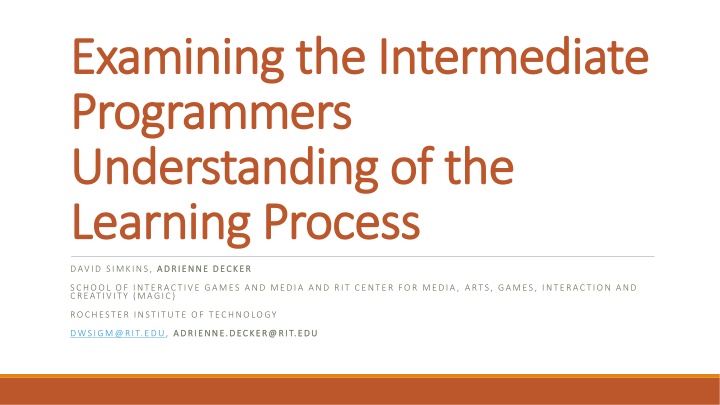 Examining the Intermediate Programmers Understanding of the Learning Process

DAVID SIMKINS, ADRIENNE DECKER

SCHOOL OF INTERACTIVE GAMES AND MEDIA AND RIT CENTER FOR MEDIA, ARTS, GAMES, INTERACTION AND CREATIVITY (MAGIC)

ROCHESTER INSTITUTE OF TECHNOLOGY

DWSIGM@RIT.EDU, ADRIENNE.DECKER@RIT.EDU